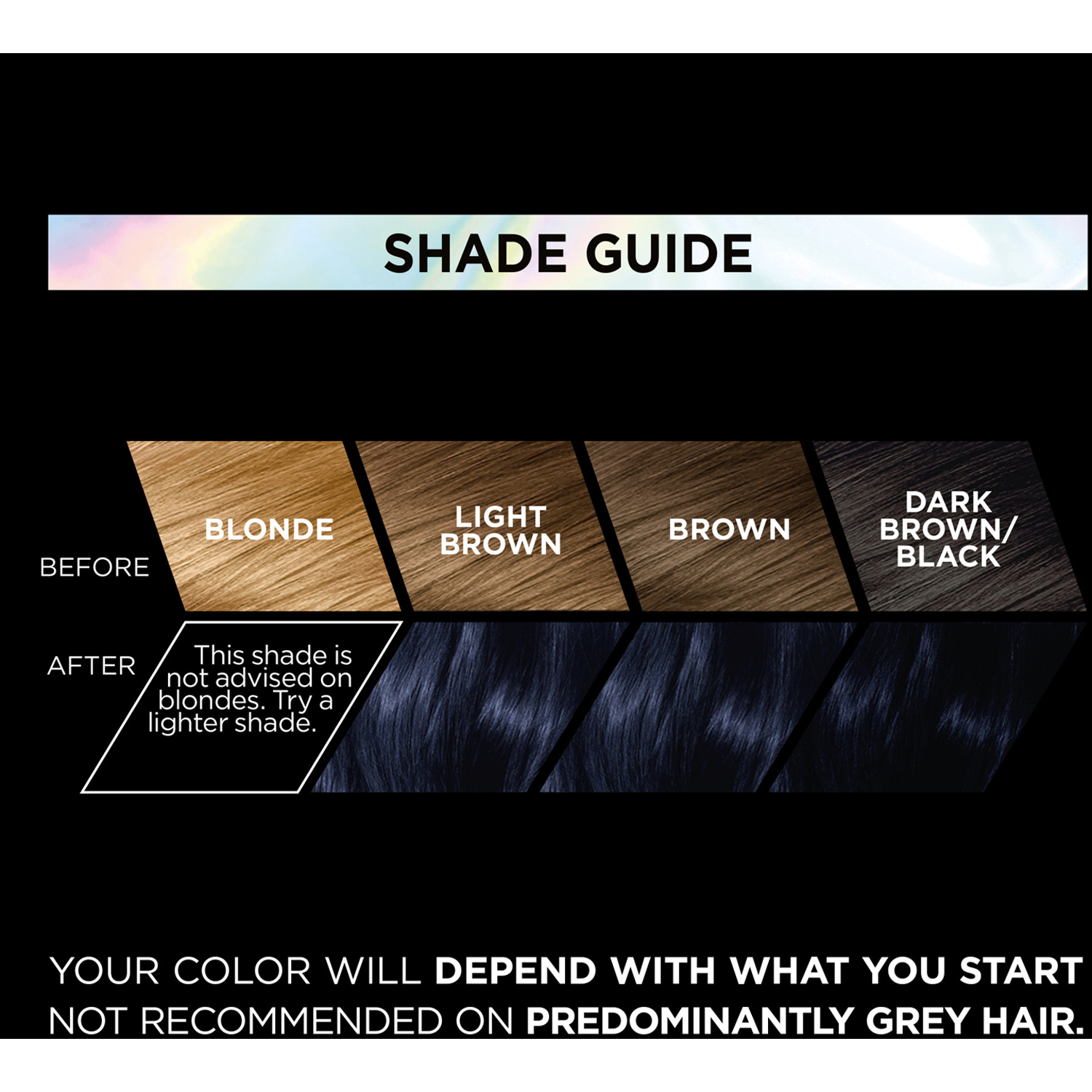 SHADE GUIDE

BEFORE

BLONDE

LIGHT BROWN

BROWN

DARK BROWN/ BLACK

AFTER

This shade is not advised on blondes. Try a lighter shade.

YOUR COLOR WILL DEPEND WITH WHAT YOU START

NOT RECOMMENDED ON PREDOMINANTLY GREY HAIR.